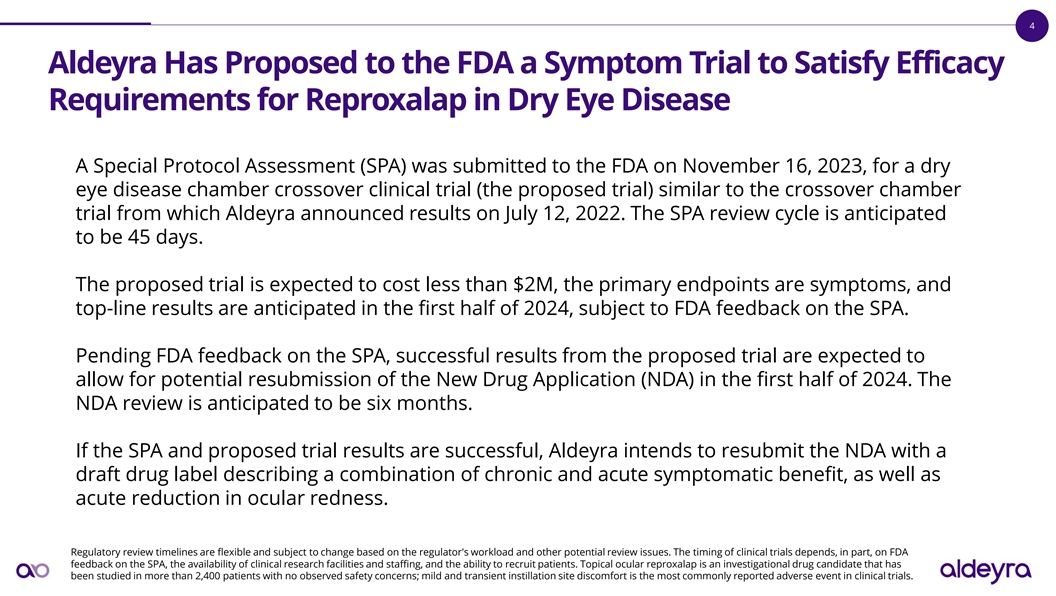 4

Aldeyra Has Proposed to the FDA a Symptom Trial to Satisfy Efficacy Requirements for Reproxalap in Dry Eye Disease

A Special Protocol Assessment (SPA) was submitted to the FDA on November 16, 2023, for a dry eye disease chamber crossover clinical trial (the proposed trial) similar to the crossover chamber trial from which Aldeyra announced results on July 12, 2022. The SPA review cycle is anticipated to be 45 days.

The proposed trial is expected to cost less than $2M, the primary endpoints are symptoms, and top-line results are anticipated in the first half of 2024, subject to FDA feedback on the SPA.

Pending FDA feedback on the SPA, successful results from the proposed trial are expected to allow for potential resubmission of the New Drug Application (NDA) in the first half of 2024. The NDA review is anticipated to be six months.

If the SPA and proposed trial results are successful, Aldeyra intends to resubmit the NDA with a draft drug label describing a combination of chronic and acute symptomatic benefit, as well as acute reduction in ocular redness.

Regulatory review timelines are flexible and subject to change based on the regulator's workload and other potential review issues. The timing of clinical trials depends, in part, on FDA feedback on the SPA, the availability of clinical research facilities and staffing, and the ability to recruit patients. Topical ocular reproxalap is an investigational drug candidate that has been studied in more than 2,400 patients with no observed safety concerns; mild and transient instillation site discomfort is the most commonly reported adverse event in clinical trials.

aldeyra